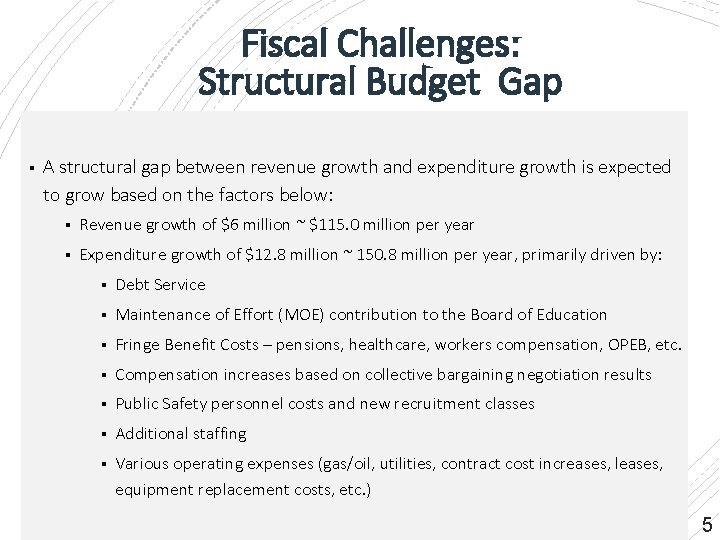 Fiscal Challenges:
Structural Budget Gap

▪ A structural gap between revenue growth and expenditure growth is expected to grow based on the factors below:
▪ Revenue growth of \$6 million ~ \$115.0 million per year
▪ Expenditure growth of \$12.8 million ~ 150.8 million per year, primarily driven by:
▪ Debt Service
▪ Maintenance of Effort (MOE) contribution to the Board of Education
▪ Fringe Benefit Costs – pensions, healthcare, workers compensation, OPEB, etc.
▪ Compensation increases based on collective bargaining negotiation results
▪ Public Safety personnel costs and new recruitment classes
▪ Additional staffing
▪ Various operating expenses (gas/oil, utilities, contract cost increases, leases, equipment replacement costs, etc.)

5